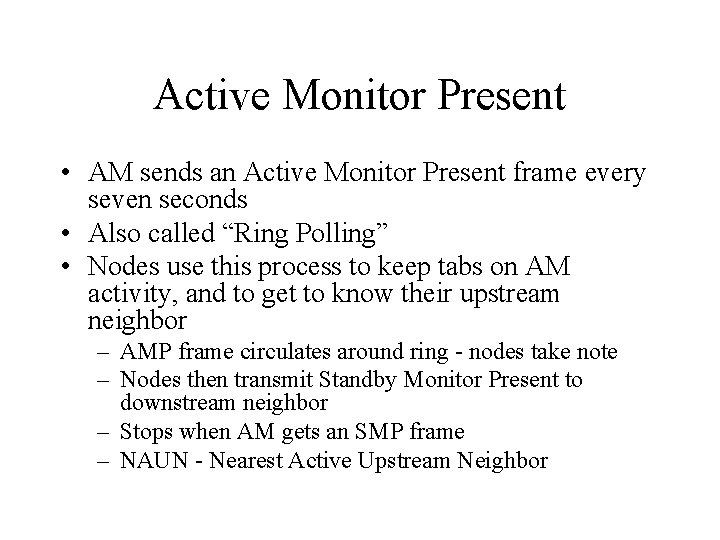 Active Monitor Present

• AM sends an Active Monitor Present frame every seven seconds
• Also called “Ring Polling”
• Nodes use this process to keep tabs on AM activity, and to get to know their upstream neighbor
– AMP frame circulates around ring - nodes take note
– Nodes then transmit Standby Monitor Present to downstream neighbor
– Stops when AM gets an SMP frame
– NAUN - Nearest Active Upstream Neighbor